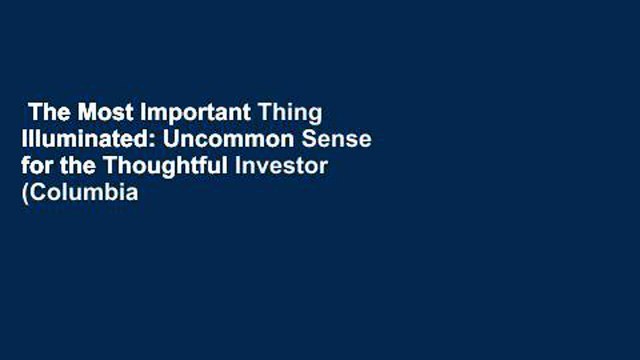 The Most Important Thing Illuminated: Uncommon Sense for the Thoughtful Investor (Columbia